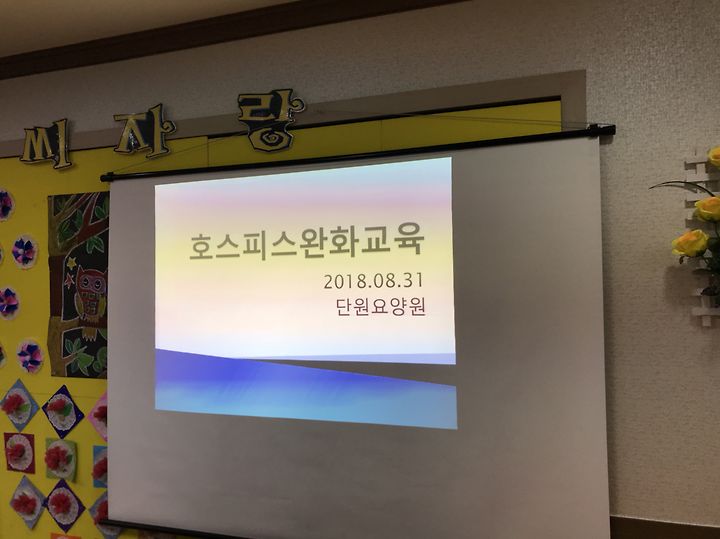 씨 자 랑

호스피스완화교육
2018.08.31
단원요양원